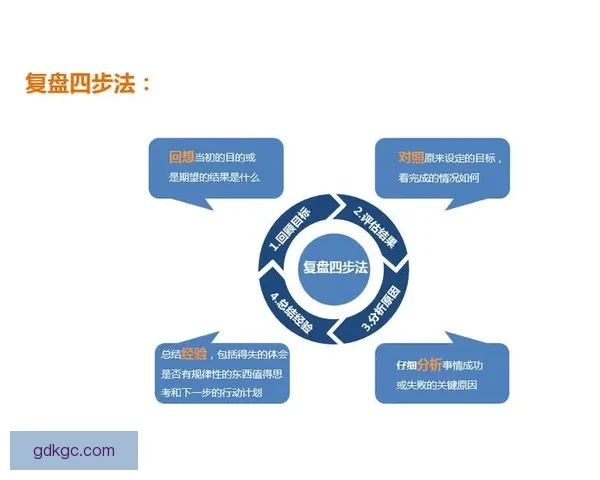 复盘四步法：

回想当初的目的或是期望的结果是什么

对照原来设定的目标，看完成的情况如何

1.回顾目标

2.评估结果

复盘四步法

3.分析原因

4.总结经验

总结经验，包括得失的体会是否有规律性的东西值得思考和下一步的行动计划

仔细分析事情成功或失败的关键原因

gdkgc.com